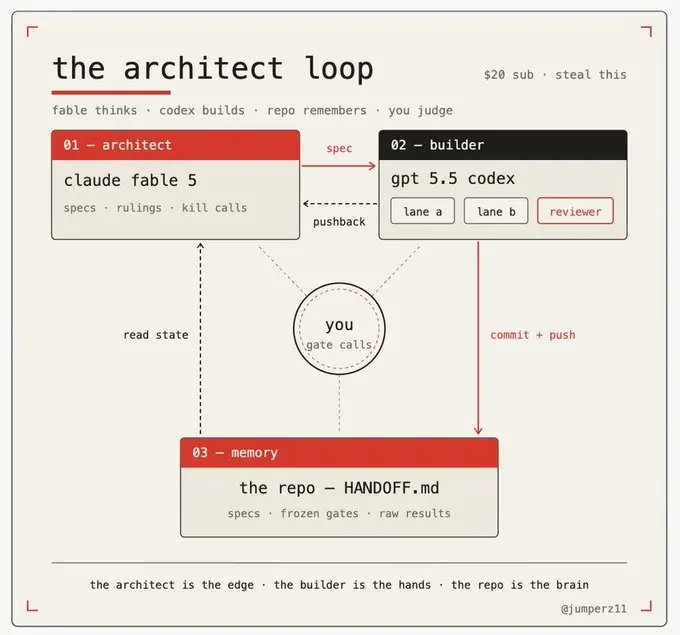 the architect loop

$20 sub · steal this

fable thinks · codex builds · repo remembers · you judge

01 — architect

claude fable 5

specs · rulings · kill calls

spec

pushback

02 — builder

gpt 5.5 codex

lane a

lane b

reviewer

read state

you

gate calls

commit + push

03 — memory

the repo — HANDOFF.md

specs · frozen gates · raw results

the architect is the edge · the builder is the hands · the repo is the brain

@jumperz11